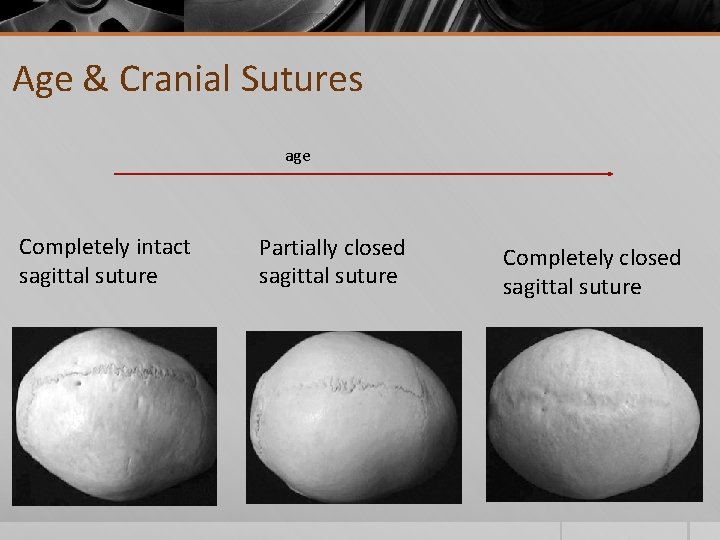 Age & Cranial Sutures

age

Completely intact sagittal suture

Partially closed sagittal suture

Completely closed sagittal suture